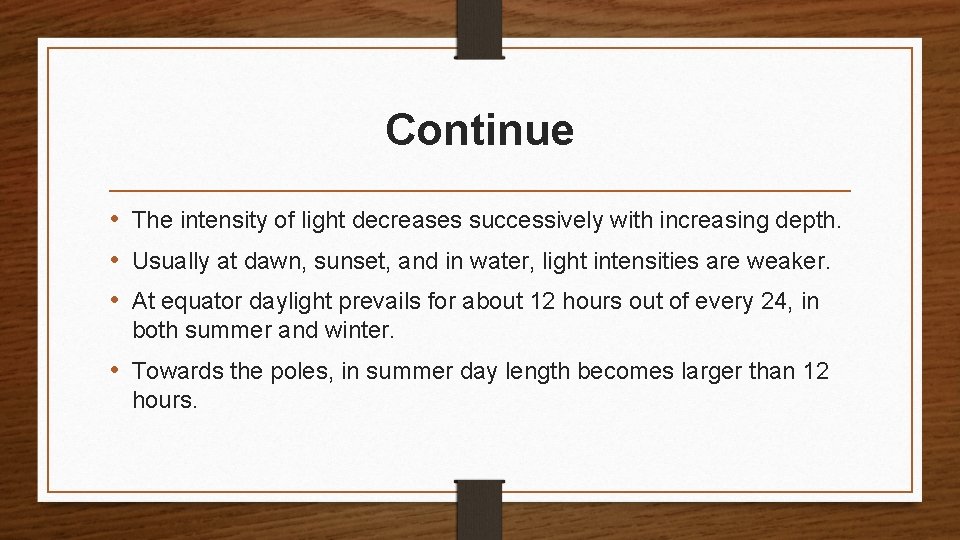 Continue

• The intensity of light decreases successively with increasing depth.

• Usually at dawn, sunset, and in water, light intensities are weaker.

• At equator daylight prevails for about 12 hours out of every 24, in both summer and winter.

• Towards the poles, in summer day length becomes larger than 12 hours.